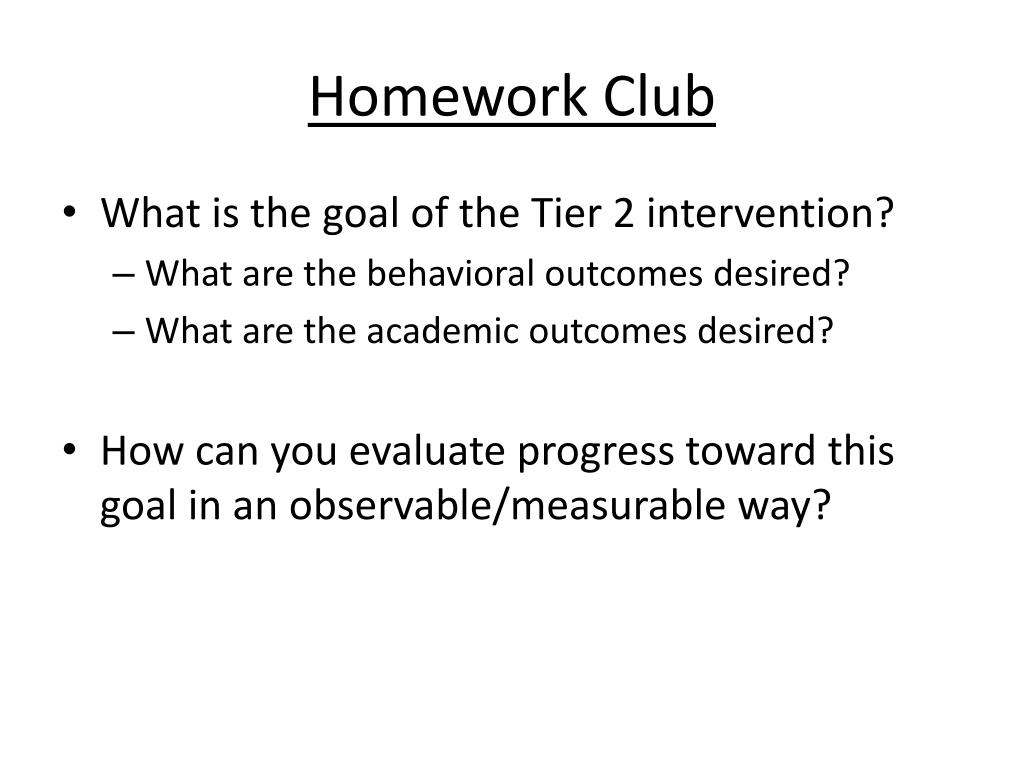 Homework Club

• What is the goal of the Tier 2 intervention?
– What are the behavioral outcomes desired?
– What are the academic outcomes desired?

• How can you evaluate progress toward this goal in an observable/measurable way?